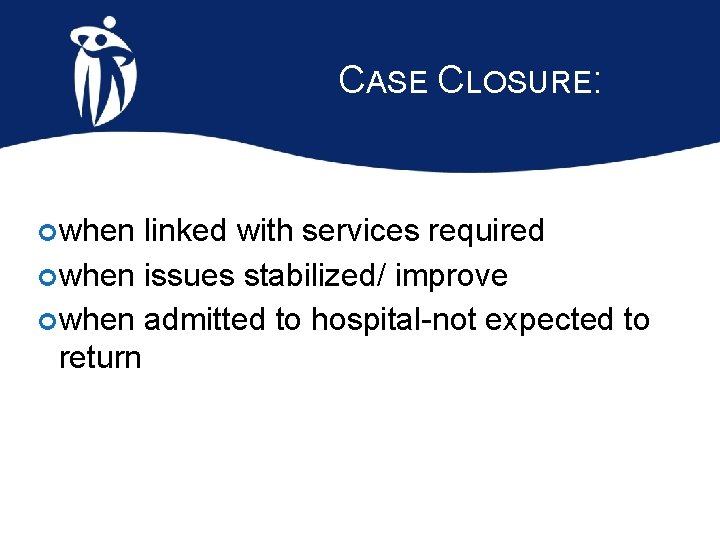 CASE CLOSURE:

when linked with services required
when issues stabilized/ improve
when admitted to hospital-not expected to return